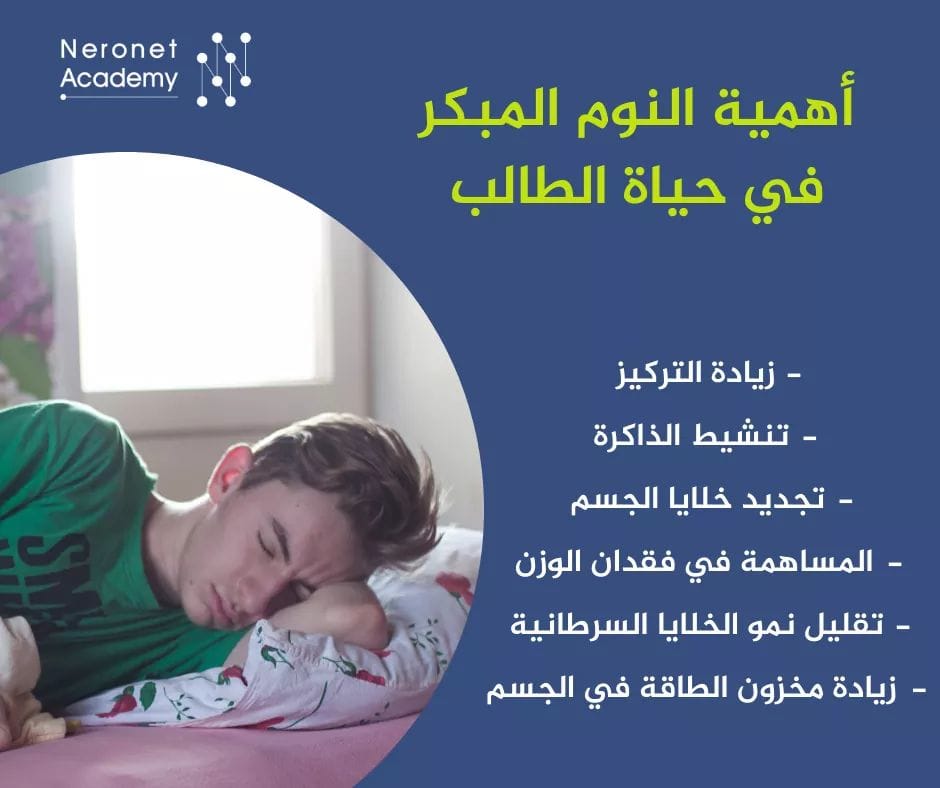 Neronet Academy

أهمية النوم المبكر في حياة الطالب

- زيادة التركيز
- تنشيط الذاكرة
- تجديد خلايا الجسم
- المساهمة في فقدان الوزن
- تقليل نمو الخلايا السرطانية
- زيادة مخزون الطاقة في الجسم